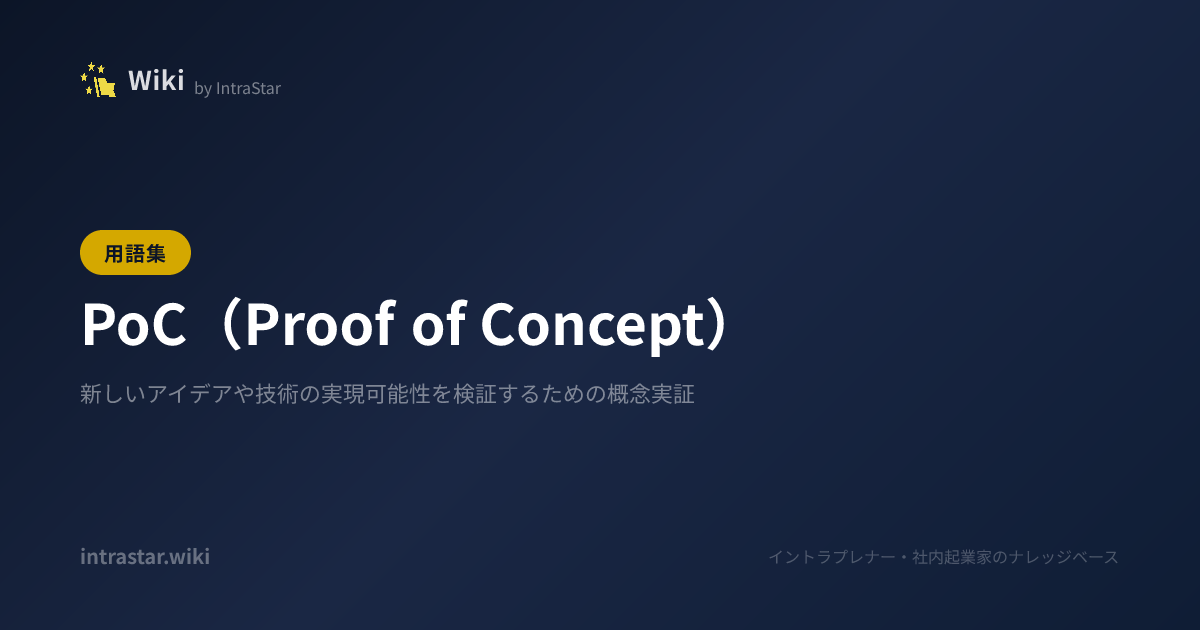 Wiki by IntraStar

用語集

PoC（Proof of Concept）

新しいアイデアや技術の実現可能性を検証するための概念実証

intrastar.wiki

イントラプレナー・社内起業家のナレッジベース